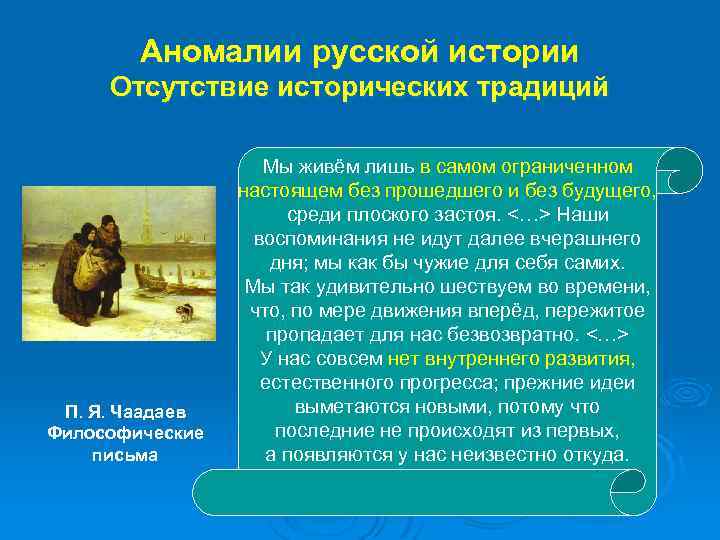 Аномалии русской истории
Отсутствие исторических традиций

Мы живём лишь в самом ограниченном настоящем без прошедшего и без будущего, среди плоского застоя. <…> Наши воспоминания не идут далее вчерашнего дня; мы как бы чужие для себя самих. Мы так удивительно шествуем во времени, что, по мере движения вперёд, пережитое пропадает для нас безвозвратно. <…> У нас совсем нет внутреннего развития, естественного прогресса; прежние идеи выметаются новыми, потому что последние не происходят из первых, а появляются у нас неизвестно откуда.

П. Я. Чаадаев
Философические письма